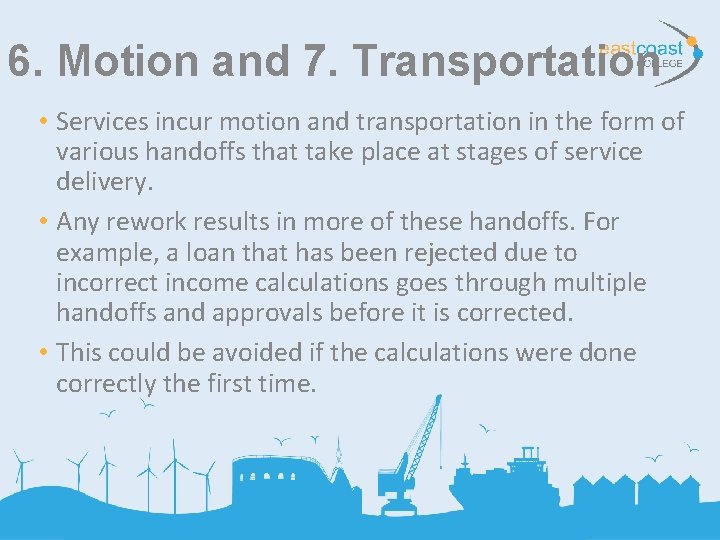 6. Motion and 7. Transportation

eastcoast COLLEGE

• Services incur motion and transportation in the form of various handoffs that take place at stages of service delivery.

• Any rework results in more of these handoffs. For example, a loan that has been rejected due to incorrect income calculations goes through multiple handoffs and approvals before it is corrected.

• This could be avoided if the calculations were done correctly the first time.